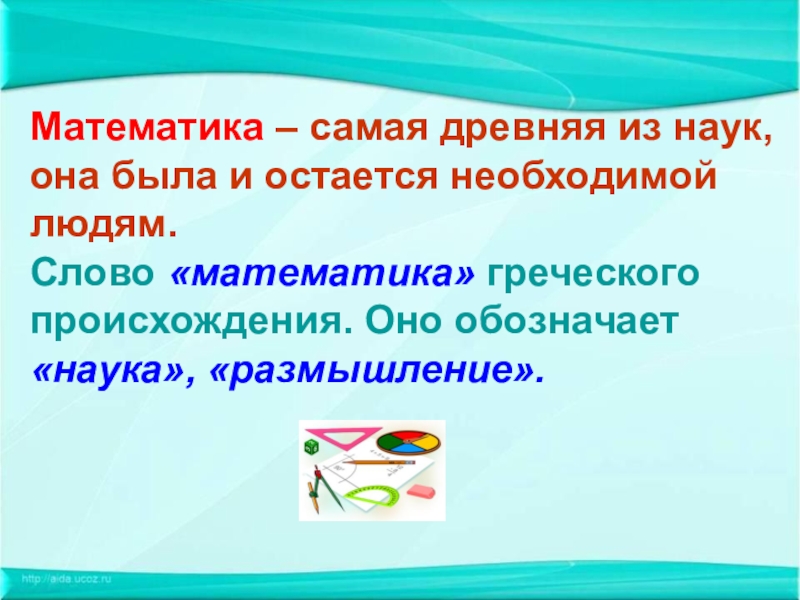 Математика – самая древняя из наук, она была и остается необходимой людям.
Слово «математика» греческого происхождения. Оно обозначает «наука», «размышление».

http://aida.ucoz.ru